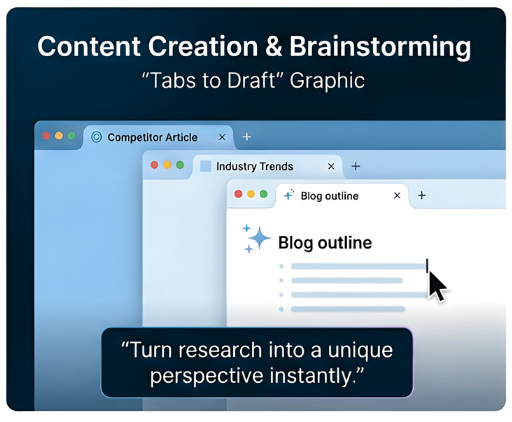 Content Creation & Brainstorming
“Tabs to Draft” Graphic

Competitor Article ×
+

Industry Trends ×
+

Blog outline ×
+

Blog outline

“Turn research into a unique perspective instantly.”